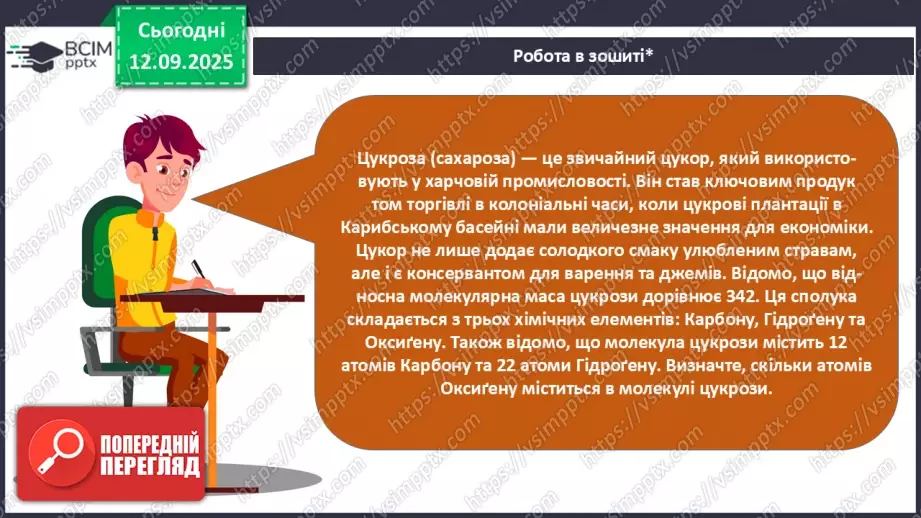 ВСІМ pptx

Сьогодні 12.09.2025

Робота в зошиті*

Цукроза (сахароза) — це звичайний цукор, який використовують у харчовій промисловості. Він став ключовим продуктом торгівлі в колоніальні часи, коли цукрові плантації в Карибському басейні мали величезне значення для економіки. Цукор не лише додає солодкого смаку улюбленим стравам, але і є консервантом для варення та джемів. Відомо, що відносна молекулярна маса цукрози дорівнює 342. Ця сполука складається з трьох хімічних елементів: Карбону, Гідроґену та Оксиґену. Також відомо, що молекула цукрози містить 12 атомів Карбону та 22 атоми Гідроґену. Визначте, скільки атомів Оксиґену міститься в молекулі цукрози.

ПОПЕРЕДНІЙ ПЕРЕГЛЯД

https://vsimpptx.com